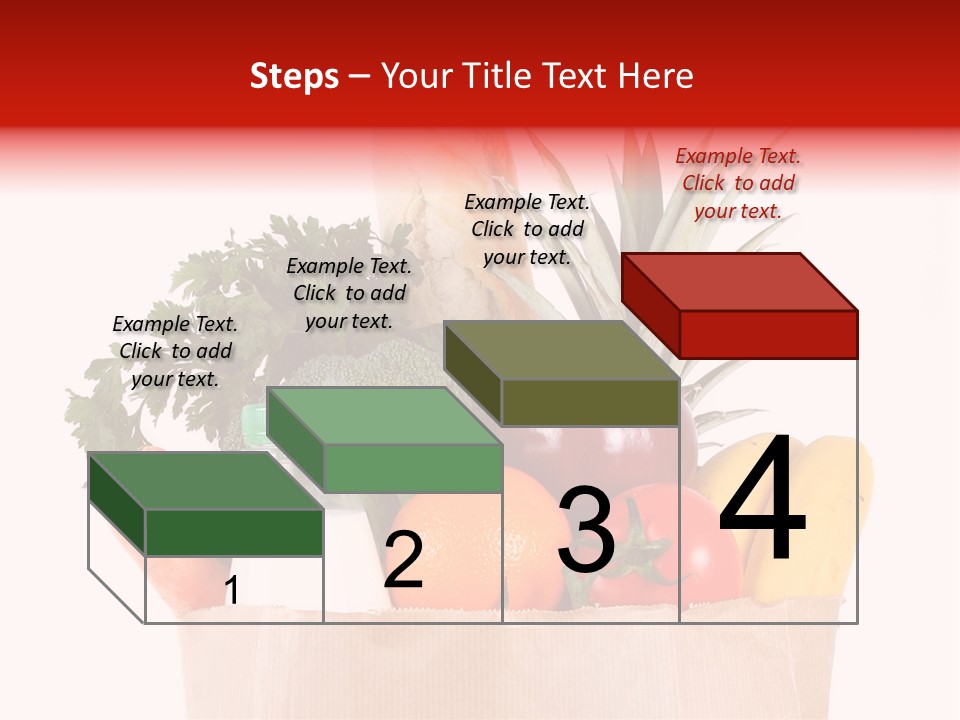 Steps – Your Title Text Here

Example Text. Click to add your text.

Example Text. Click to add your text.

Example Text. Click to add your text.

Example Text. Click to add your text.

1

2

3

4